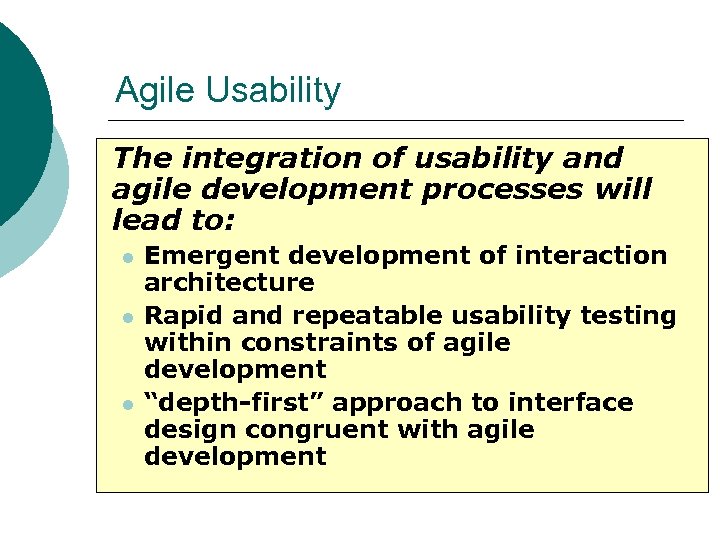 Agile Usability

The integration of usability and agile development processes will lead to:

- Emergent development of interaction architecture
- Rapid and repeatable usability testing within constraints of agile development
- “depth-first” approach to interface design congruent with agile development